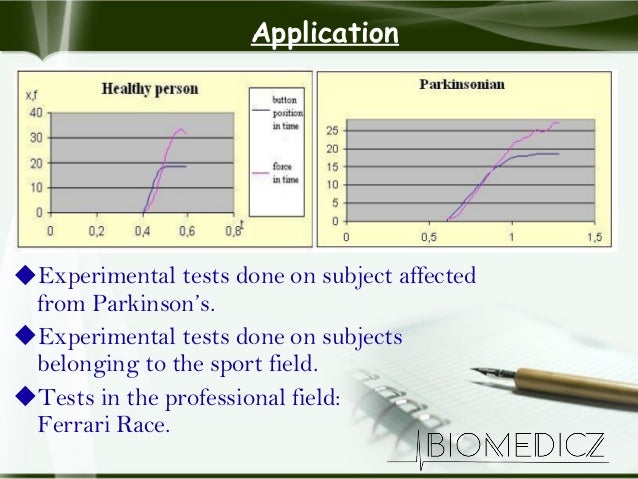 Application

Healthy person

x,f

40
30
20
10
0

0 0,2 0,4 0,6 0,8 t

button position in time

force in time

Parkinsonian

25
20
15
10
5
0

0 0,5 1 1,5

◆Experimental tests done on subject affected from Parkinson's.

◆Experimental tests done on subjects belonging to the sport field.

◆Tests in the professional field: Ferrari Race.

BIOMEDICZ